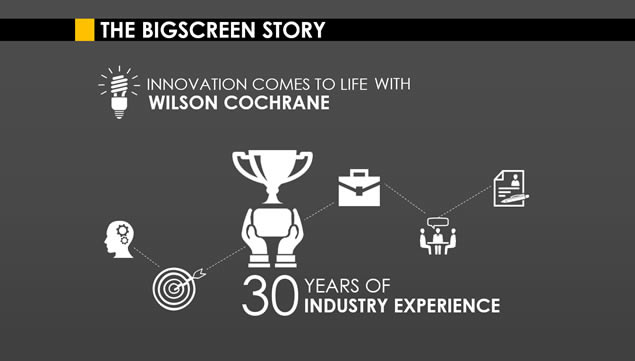 THE BIGSCREEN STORY

INNOVATION COMES TO LIFE WITH
WILSON COCHRANE

30 YEARS OF
INDUSTRY EXPERIENCE